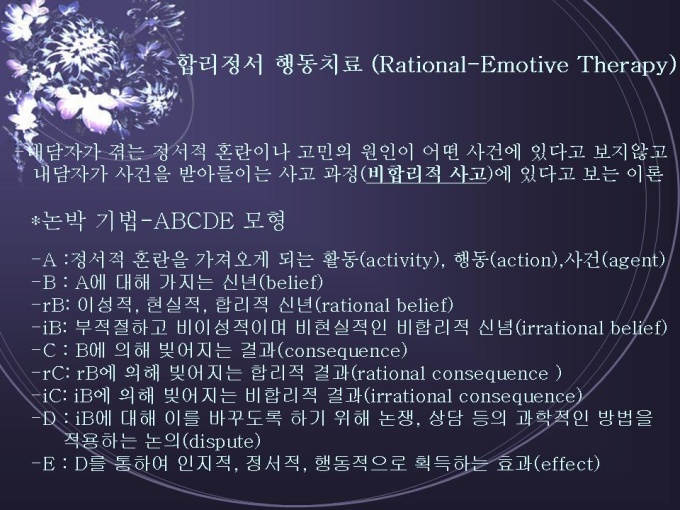 합리정서 행동치료 (Rational-Emotive Therapy)

-내담자가 겪는 정서적 혼란이나 고민의 원인이 어떤 사건에 있다고 보지않고 내담자가 사건을 받아들이는 사고 과정(비합리적 사고)에 있다고 보는 이론

*논박 기법-ABCDE 모형

-A :정서적 혼란을 가져오게 되는 활동(activity), 행동(action),사건(agent)
-B : A에 대해 가지는 신념(belief)
-rB: 이성적, 현실적, 합리적 신념(rational belief)
-iB: 부적절하고 비이성적이며 비현실적인 비합리적 신념(irrational belief)
-C : B에 의해 빚어지는 결과(consequence)
-rC: rB에 의해 빚어지는 합리적 결과(rational consequence )
-iC: iB에 의해 빚어지는 비합리적 결과(irrational consequence)
-D : iB에 대해 이를 바꾸도록 하기 위해 논쟁, 상담 등의 과학적인 방법을 적용하는 논의(dispute)
-E : D를 통하여 인지적, 정서적, 행동적으로 획득하는 효과(effect)